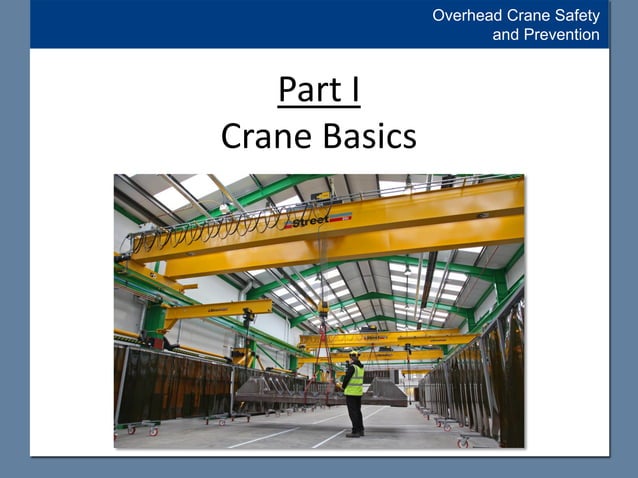 Overhead Crane Safety and Prevention

Part I
Crane Basics

Street